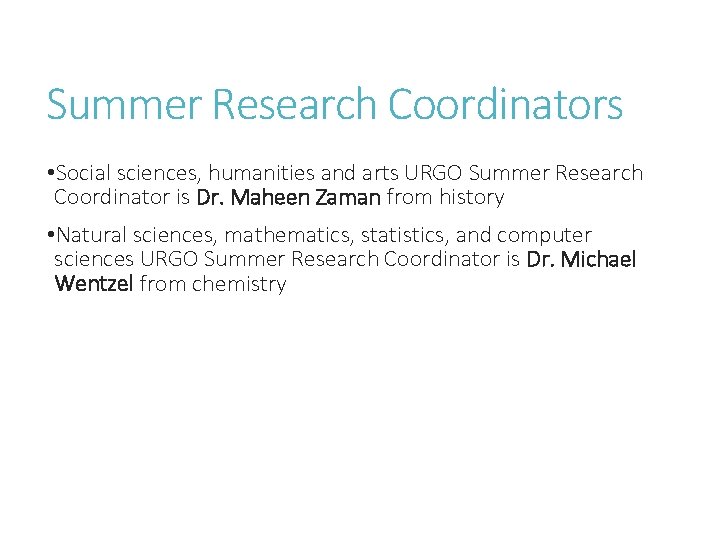 Summer Research Coordinators

•Social sciences, humanities and arts URGO Summer Research Coordinator is Dr. Maheen Zaman from history

•Natural sciences, mathematics, statistics, and computer sciences URGO Summer Research Coordinator is Dr. Michael Wentzel from chemistry